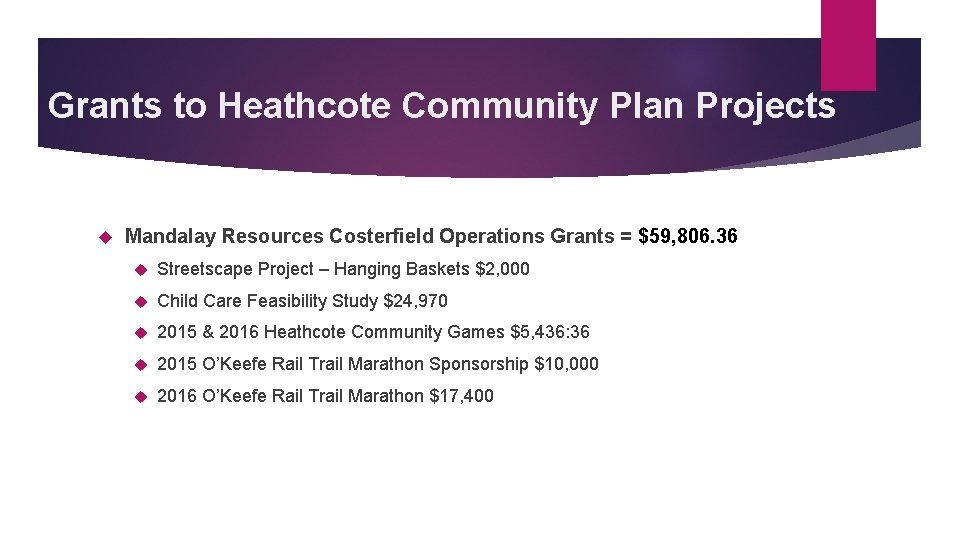 Grants to Heathcote Community Plan Projects

Mandalay Resources Costerfield Operations Grants = \$59,806.36

Streetscape Project – Hanging Baskets \$2,000

Child Care Feasibility Study \$24,970

2015 & 2016 Heathcote Community Games \$5,436:36

2015 O'Keefe Rail Trail Marathon Sponsorship \$10,000

2016 O'Keefe Rail Trail Marathon \$17,400